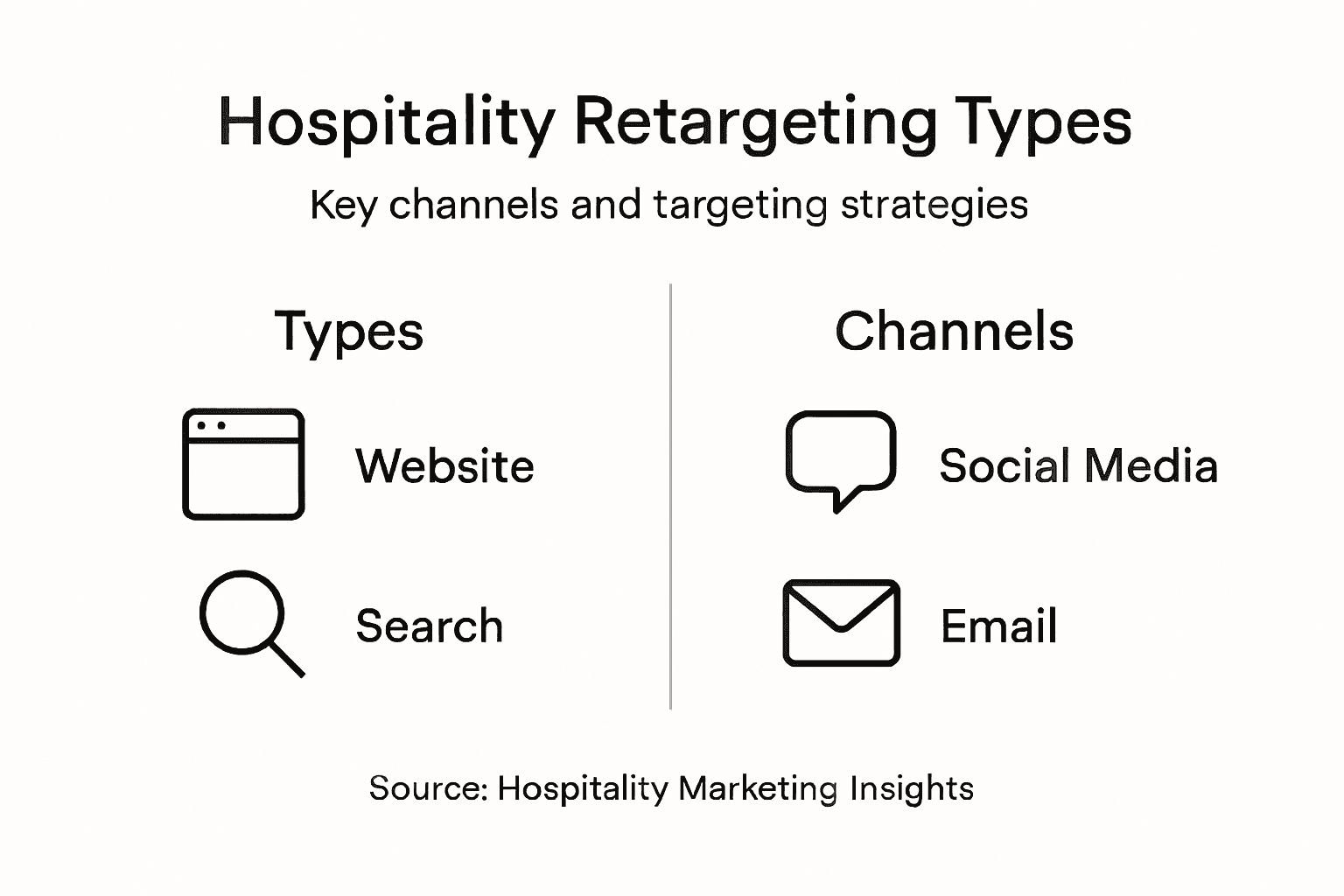 Hospitality Retargeting Types

Key channels and targeting strategies

Types

Website

Search

Channels

Social Media

Email

Source: Hospitality Marketing Insights